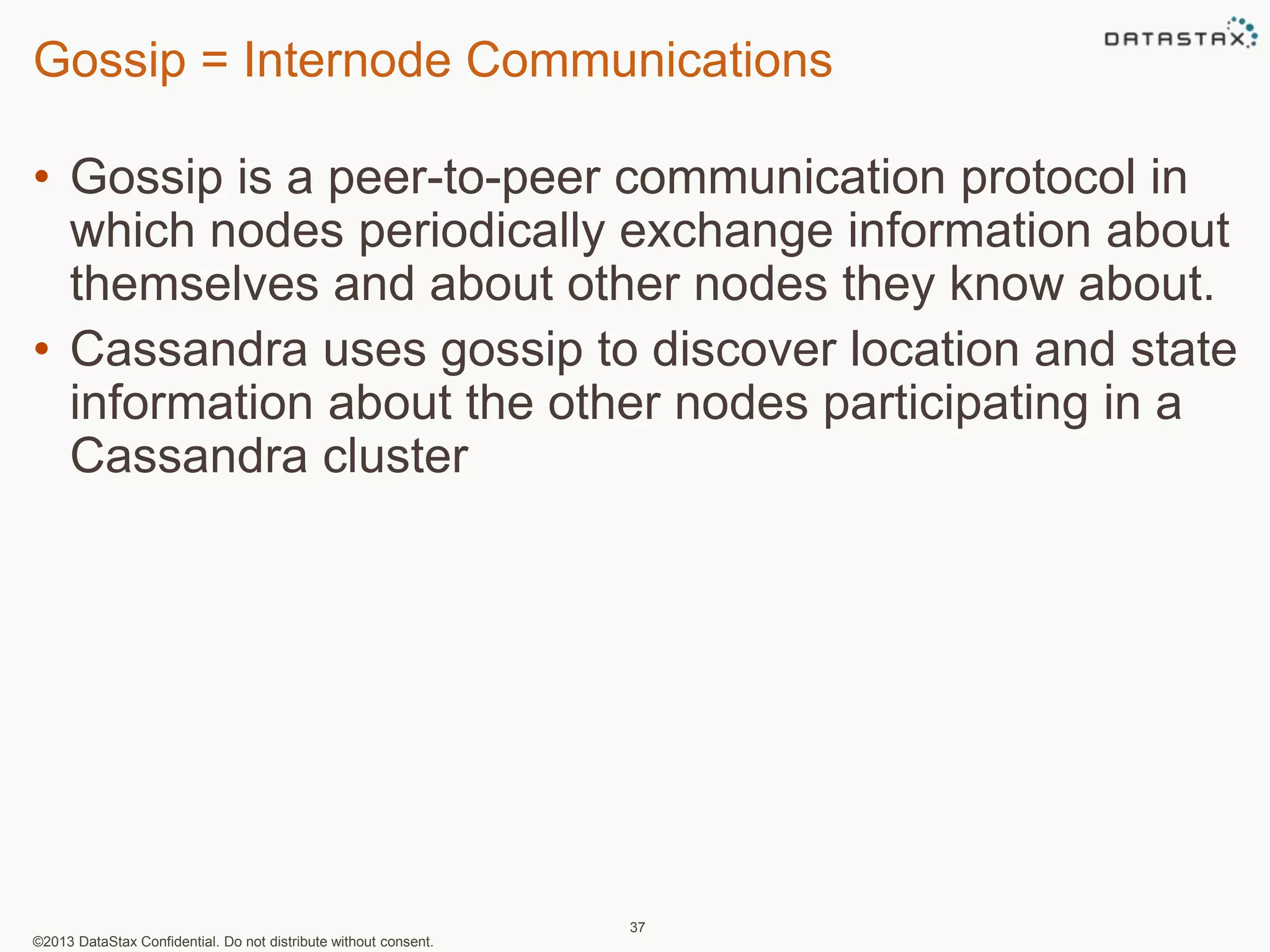 Gossip = Internode Communications

DATASTAX

• Gossip is a peer-to-peer communication protocol in which nodes periodically exchange information about themselves and about other nodes they know about.
• Cassandra uses gossip to discover location and state information about the other nodes participating in a Cassandra cluster

37

©2013 DataStax Confidential. Do not distribute without consent.